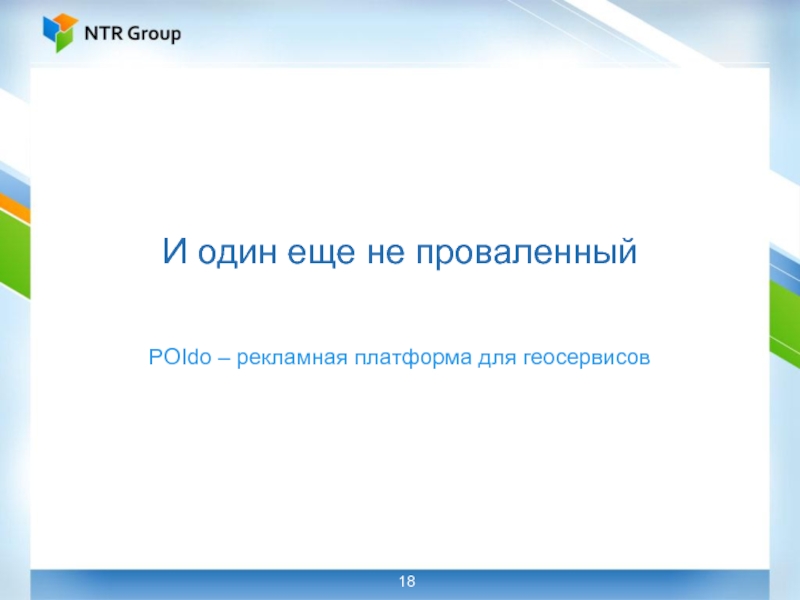 NTR Group

И один еще не проваленный

POIdo – рекламная платформа для геосервисов

18